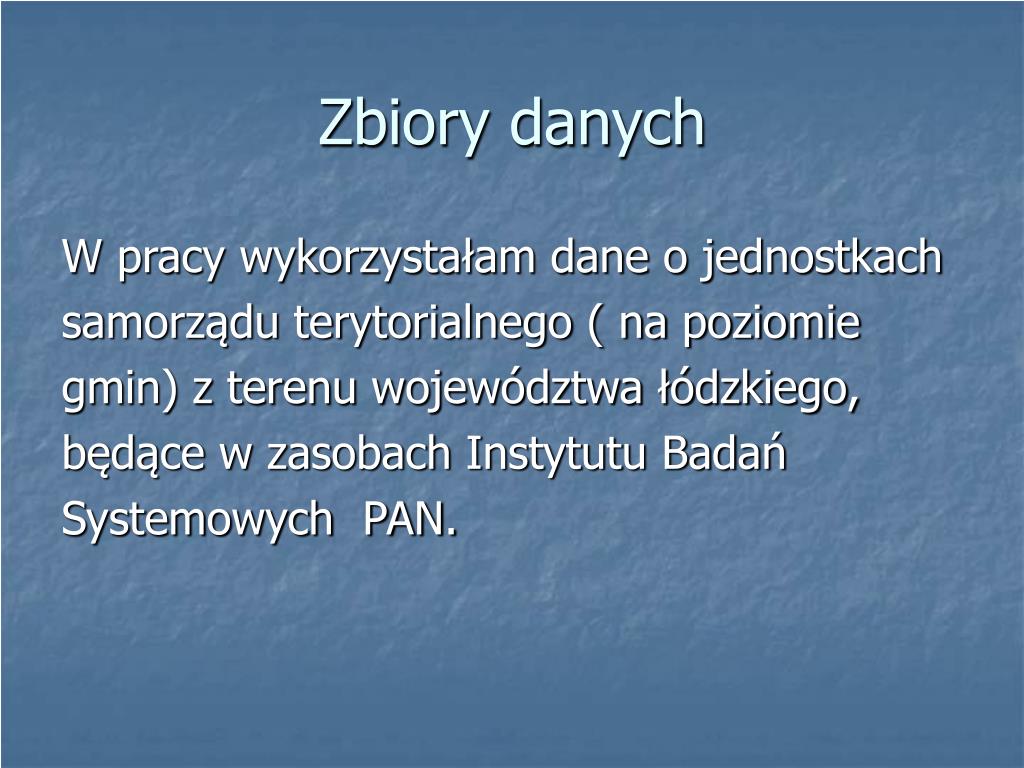 Zbiory danych

W pracy wykorzystałam dane o jednostkach samorządu terytorialnego ( na poziomie gmin) z terenu województwa łódzkiego, będące w zasobach Instytutu Badań Systemowych PAN.